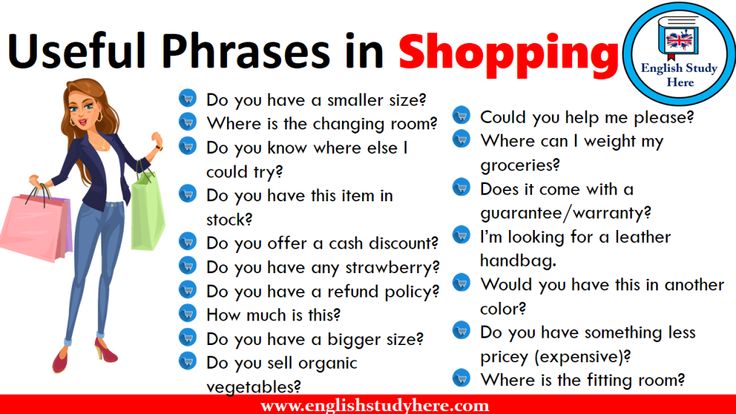 Useful Phrases in Shopping

English Study Here

Do you have a smaller size?
Where is the changing room?
Do you know where else I could try?
Do you have this item in stock?
Do you offer a cash discount?
Do you have any strawberry?
Do you have a refund policy?
How much is this?
Do you have a bigger size?
Do you sell organic vegetables?

Could you help me please?
Where can I weight my groceries?
Does it come with a guarantee/warranty?
I'm looking for a leather handbag.
Would you have this in another color?
Do you have something less pricey (expensive)?
Where is the fitting room?

www.englishstudyhere.com